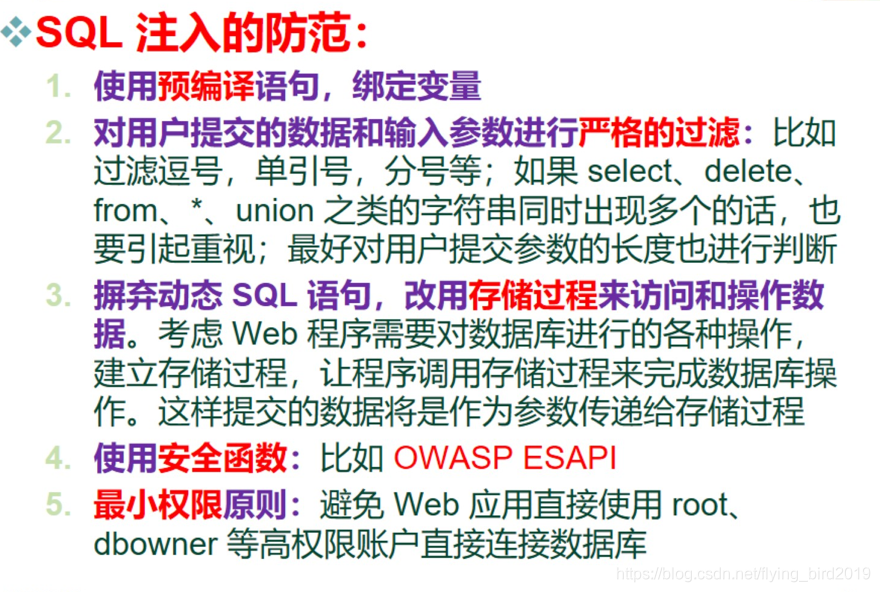 ❖SQL 注入的防范：

1. 使用预编译语句，绑定变量
2. 对用户提交的数据和输入参数进行严格的过滤：比如过滤逗号，单引号，分号等；如果 select、delete、from、*、union 之类的字符串同时出现多个的话，也要引起重视；最好对用户提交参数的长度也进行判断
3. 摒弃动态 SQL 语句，改用存储过程来访问和操作数据。考虑 Web 程序需要对数据库进行的各种操作，建立存储过程，让程序调用存储过程来完成数据库操作。这样提交的数据将是作为参数传递给存储过程
4. 使用安全函数：比如 OWASP ESAPI
5. 最小权限原则：避免 Web 应用直接使用 root、dbowner 等高权限账户直接连接数据库

https://blog.csdn.net/flying_bird2019